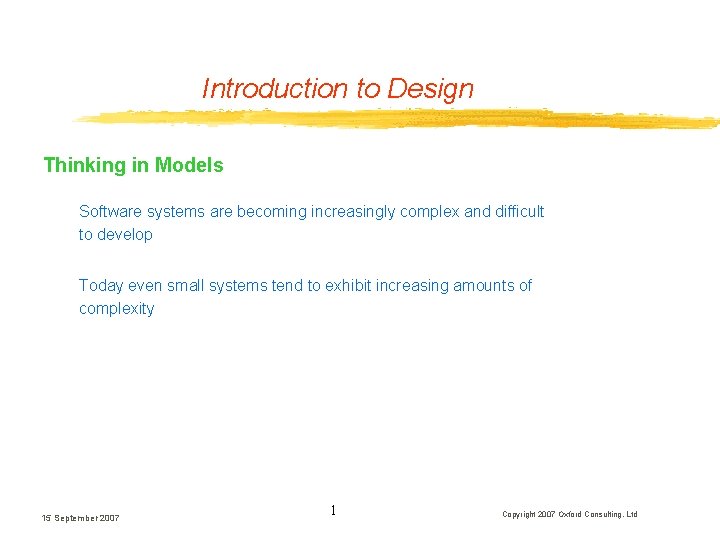 Introduction to Design

Thinking in Models

Software systems are becoming increasingly complex and difficult to develop

Today even small systems tend to exhibit increasing amounts of complexity

15 September 2007

1

Copyright 2007 Oxford Consulting, Ltd